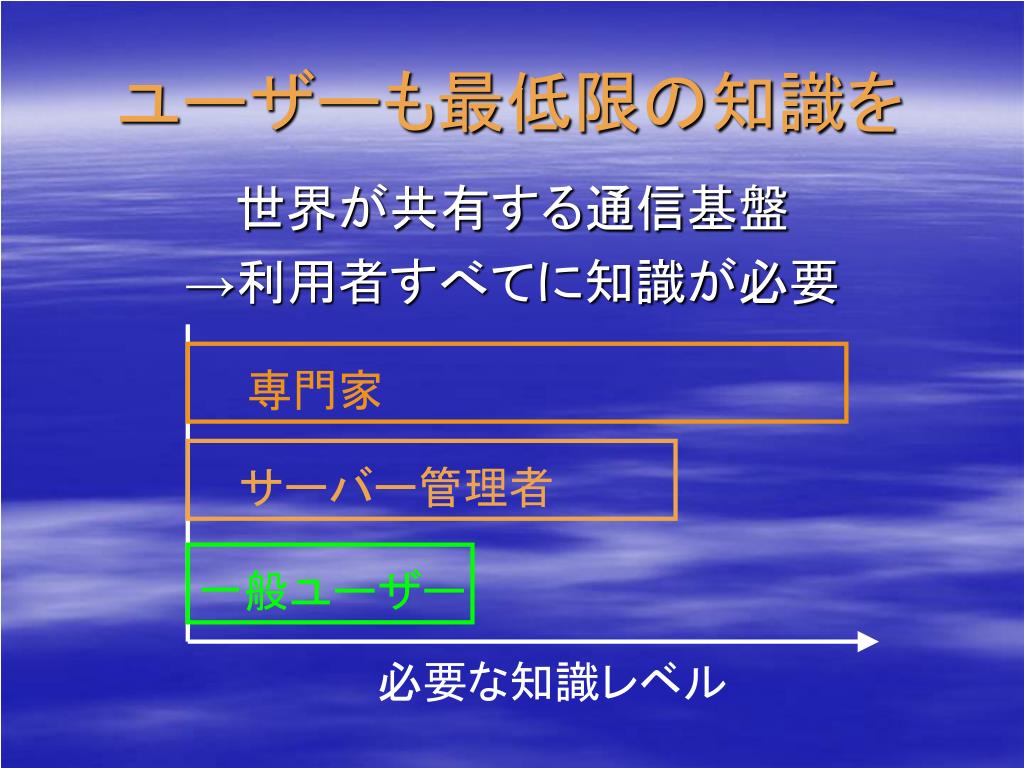 ユーザーも最低限の知識を

世界が共有する通信基盤
→利用者すべてに知識が必要

専門家

サーバー管理者

一般ユーザー

必要な知識レベル